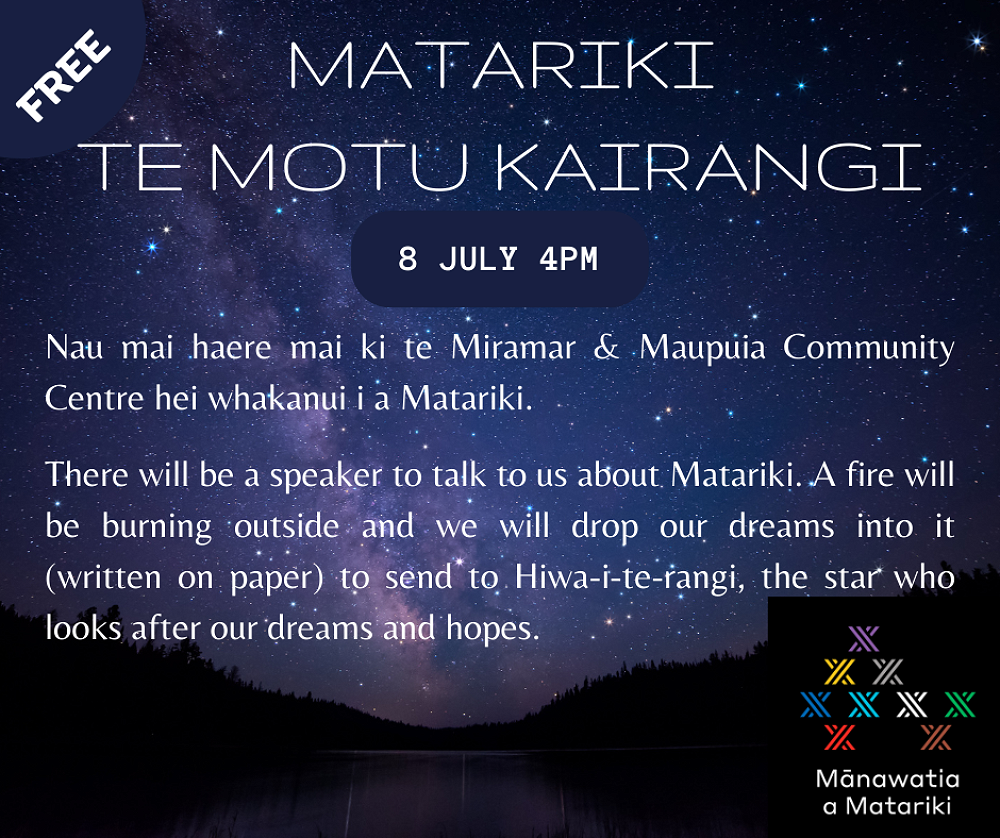 FREE

MATARIKI
TE MOTU KAIRANGI

8 JULY 4PM

Nau mai haere mai ki te Miramar & Maupuia Community Centre hei whakanui i a Matariki.

There will be a speaker to talk to us about Matariki. A fire will be burning outside and we will drop our dreams into it (written on paper) to send to Hiwa-i-te-rangi, the star who looks after our dreams and hopes.

Mānawatia a Matariki